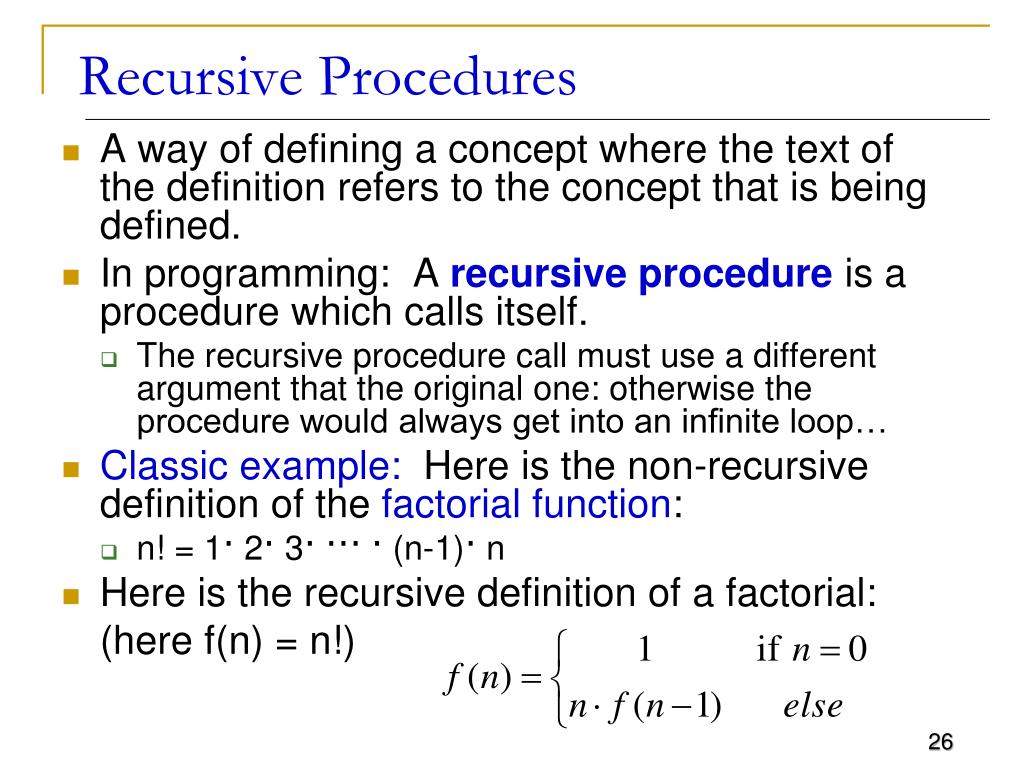 Recursive Procedures

A way of defining a concept where the text of the definition refers to the concept that is being defined.

In programming: A recursive procedure is a procedure which calls itself.

The recursive procedure call must use a different argument that the original one: otherwise the procedure would always get into an infinite loop…

Classic example: Here is the non-recursive definition of the factorial function:

n! = 1· 2· 3· ··· · (n-1)· n

Here is the recursive definition of a factorial: (here f(n) = n!)

$f(n) = \begin{cases} 1 & \text{if } n = 0 \\ n \cdot f(n-1) & else \end{cases}$

26